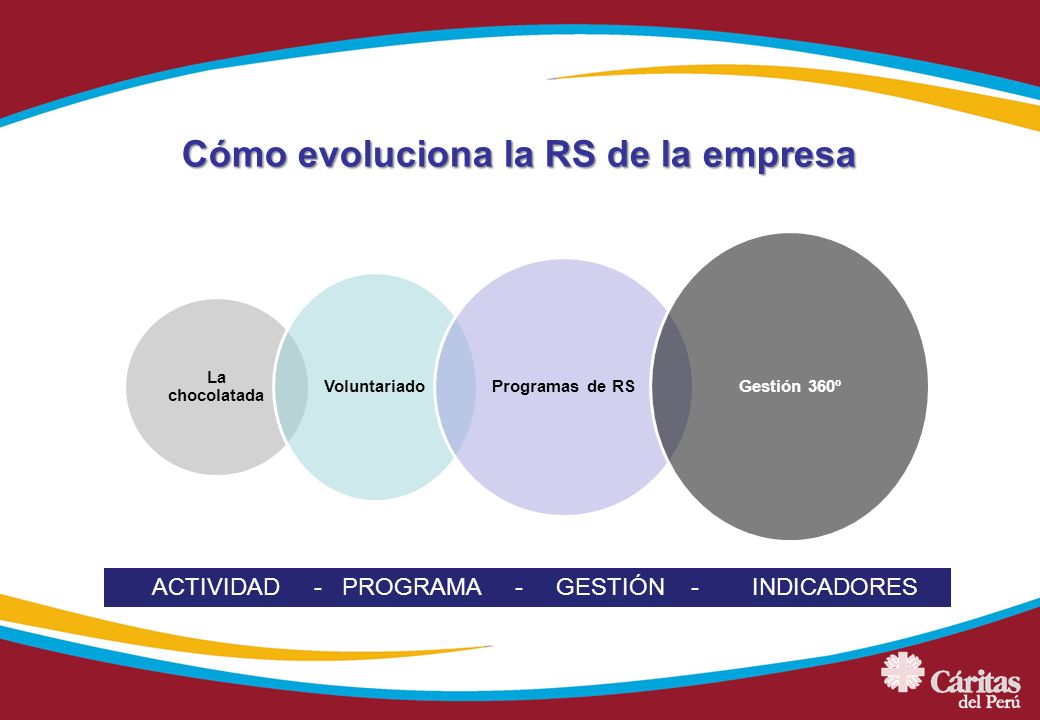 Cómo evoluciona la RS de la empresa

La chocolatada

Voluntariado

Programas de RS

Gestión 360º

ACTIVIDAD - PROGRAMA - GESTIÓN - INDICADORES

Cáritas del Perú